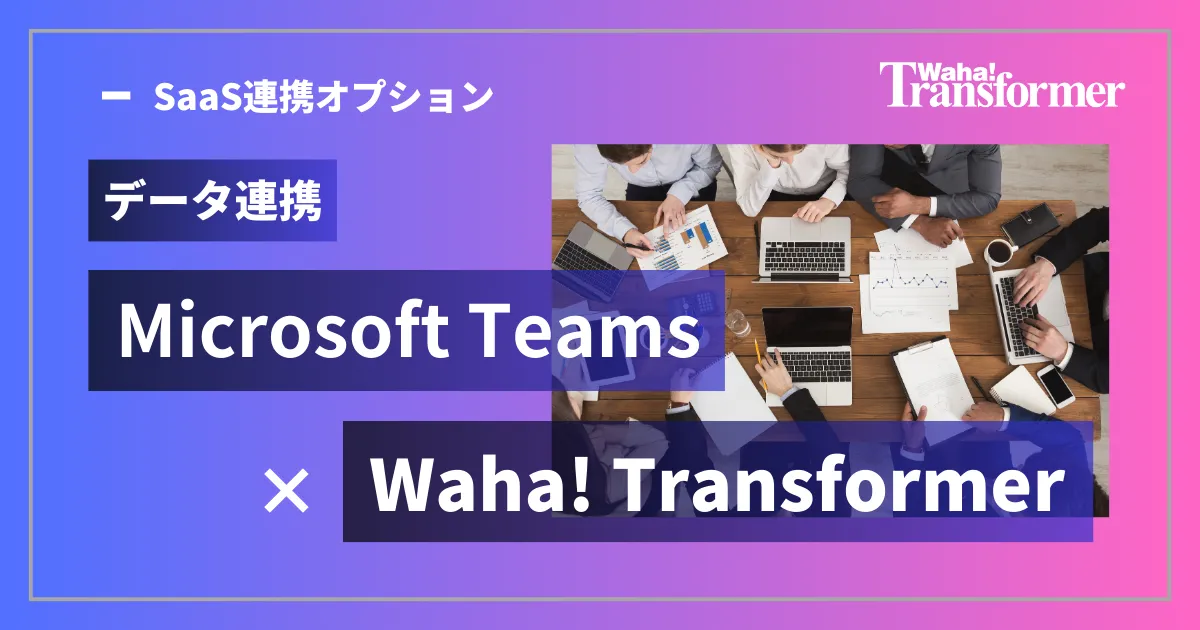 ー SaaS連携オプション

Waha! Transformer

データ連携

Microsoft Teams

× Waha! Transformer